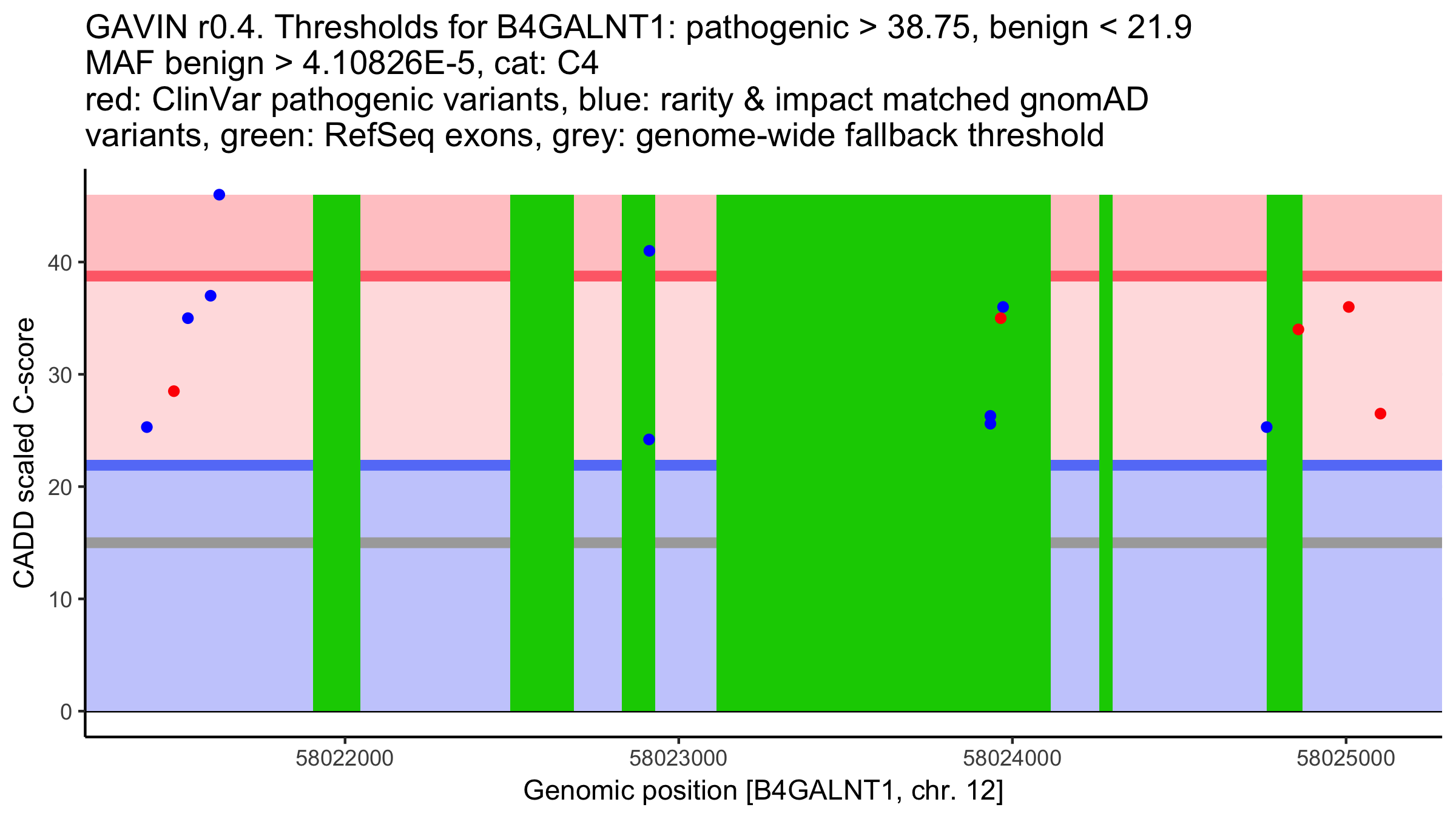 GAVIN r0.4. Thresholds for B4GALNT1: pathogenic > 38.75, benign < 21.9
MAF benign > 4.10826E-5, cat: C4
red: ClinVar pathogenic variants, blue: rarity & impact matched gnomAD variants, green: RefSeq exons, grey: genome-wide fallback threshold

CADD scaled C-score

40
30
20
10
0

58022000
58023000
58024000
58025000

Genomic position [B4GALNT1, chr. 12]